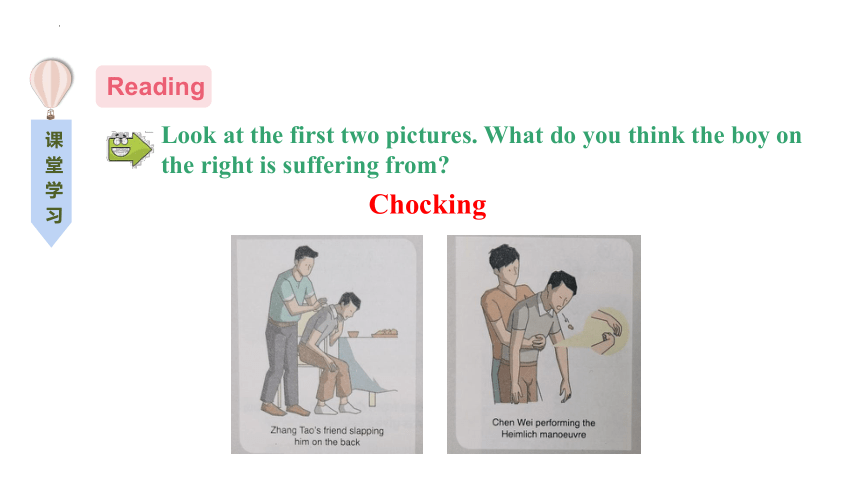 课堂学习

Reading

Look at the first two pictures. What do you think the boy on the right is suffering from?

Chocking

Zhang Tao's friend slapping him on the back

Chen Wei performing the Heimlich manoeuvre